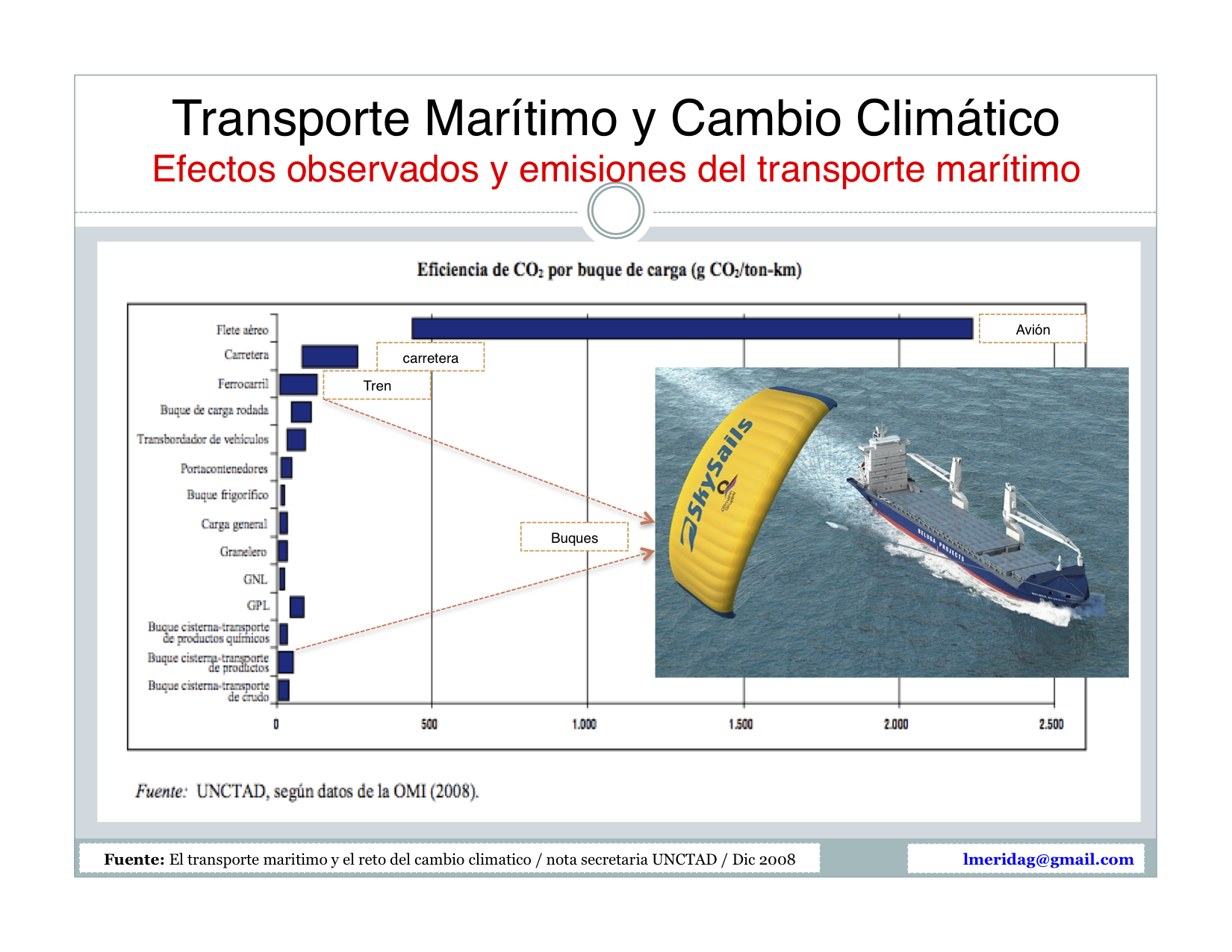 Transporte Marítimo y Cambio Climático
Efectos observados y emisiones del transporte marítimo

Eficiencia de $CO_2$ por buque de carga (g $CO_2$/ton-km)

Flete aéreo
Carretera
Ferrocarril
Buque de carga rodada
Transbordador de vehículos
Portacontenedores
Buque frigorífico
Carga general
Granelero
GNL
GPL
Buque cisterna-transporte de productos químicos
Buque cisterna-transporte de productos
Buque cisterna-transporte de crudo

0
500
1.000
1.500
2.000
2.500

Avión
carretera
Tren
Buques

SkySails

BELUGA PROJECTS

Fuente: UNCTAD, según datos de la OMI (2008).

Fuente: El transporte maritimo y el reto del cambio climatico / nota secretaria UNCTAD / Dic 2008
lmeridag@gmail.com